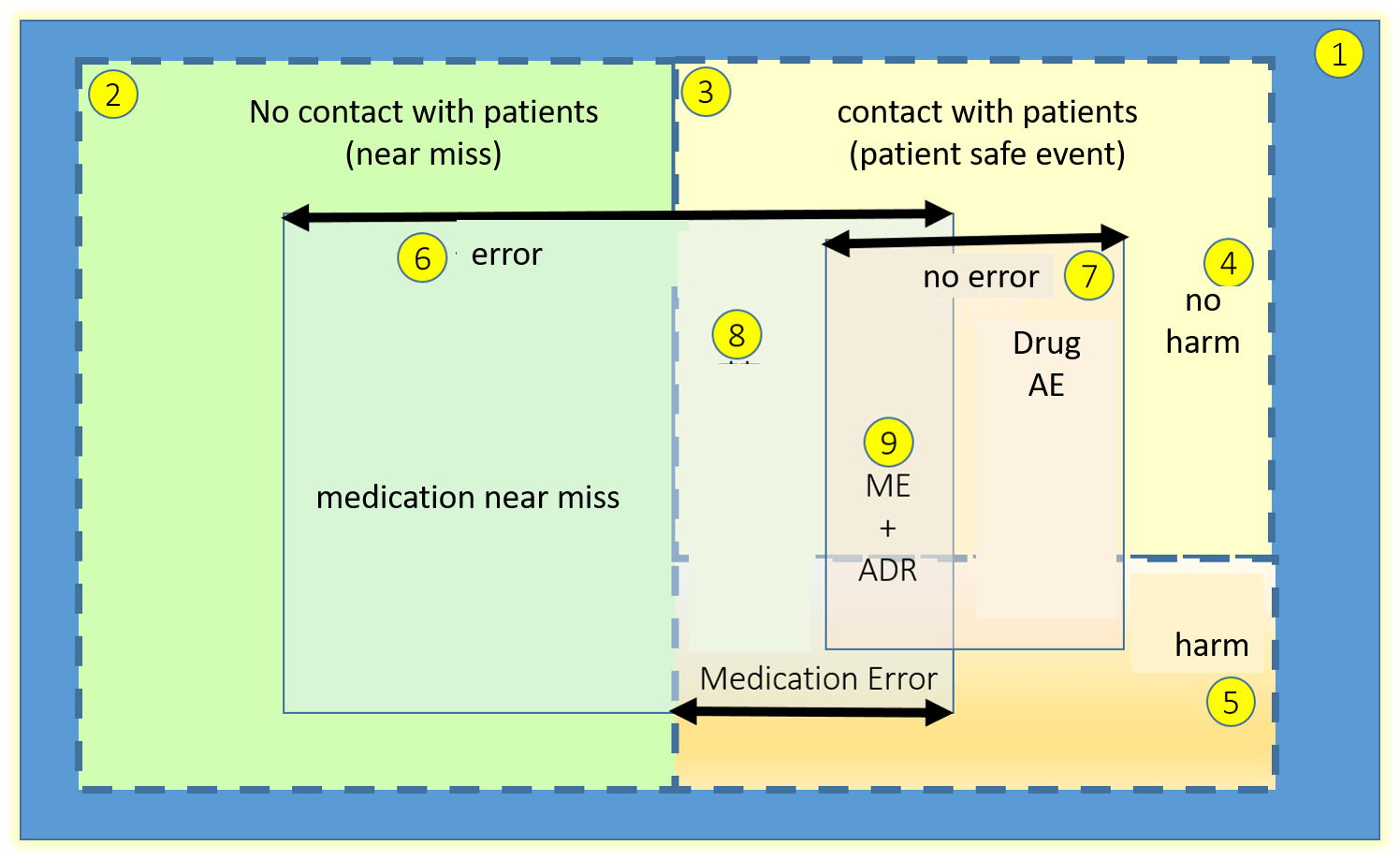 1

2

No contact with patients
(near miss)

3

contact with patients
(patient safe event)

6

error

no error

7

4

no
harm

8

Drug
AE

9

ME
+
ADR

medication near miss

harm

Medication Error

5